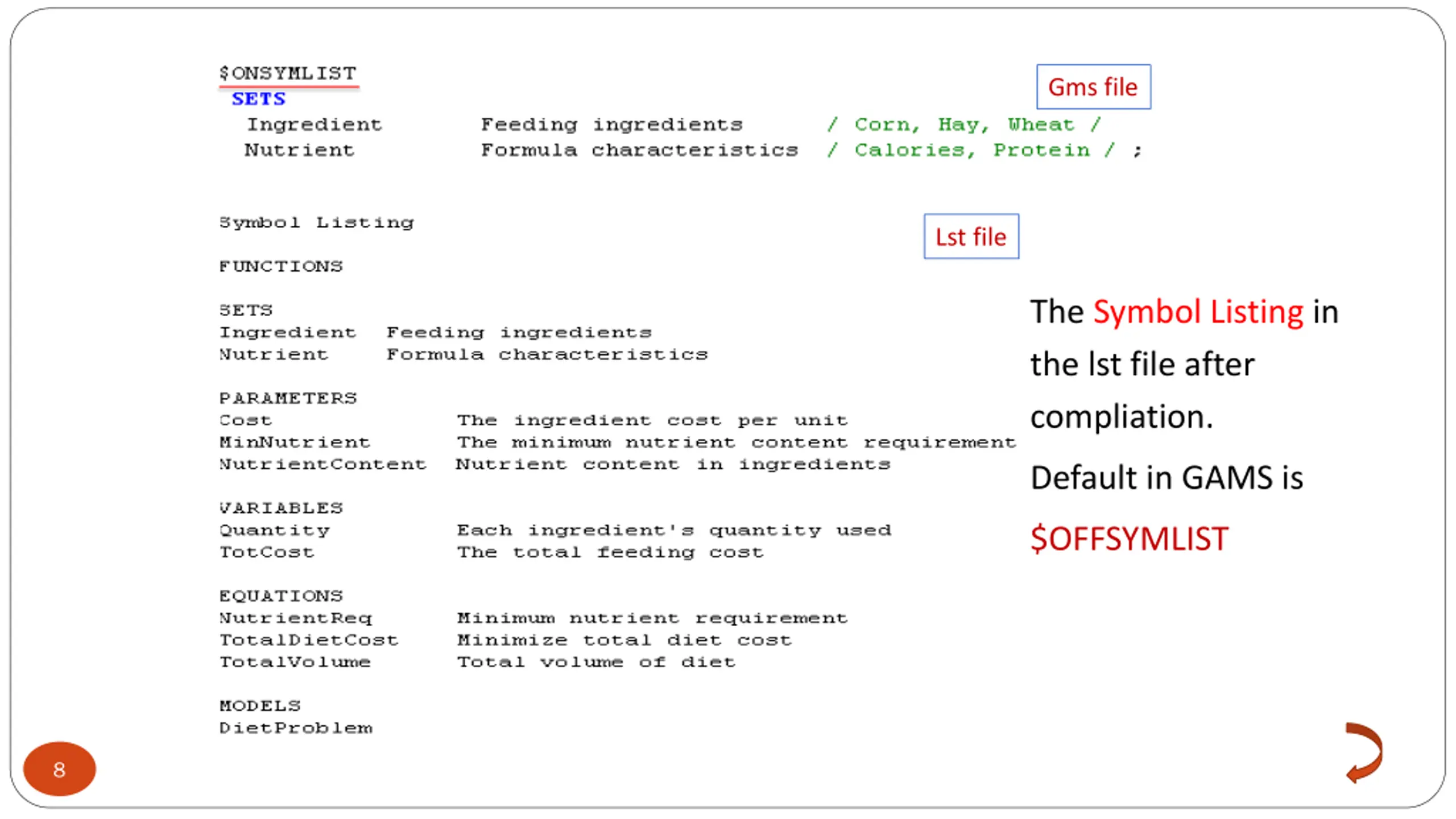 $ONSYMLIST
SETS
Ingredient Feeding ingredients / Corn, Hay, Wheat /
Nutrient Formula characteristics / Calories, Protein / ;

Gms file

Symbol Listing

Lst file

FUNCTIONS

SETS
Ingredient Feeding ingredients
Nutrient Formula characteristics

PARAMETERS
Cost The ingredient cost per unit
MinNutrient The minimum nutrient content requirement
NutrientContent Nutrient content in ingredients

VARIABLES
Quantity Each ingredient's quantity used
TotCost The total feeding cost

EQUATIONS
NutrientReq Minimum nutrient requirement
TotalDietCost Minimize total diet cost
TotalVolume Total volume of diet

MODELS
DietProblem

The Symbol Listing in the lst file after compliation.

Default in GAMS is

$OFFSYMLIST

8